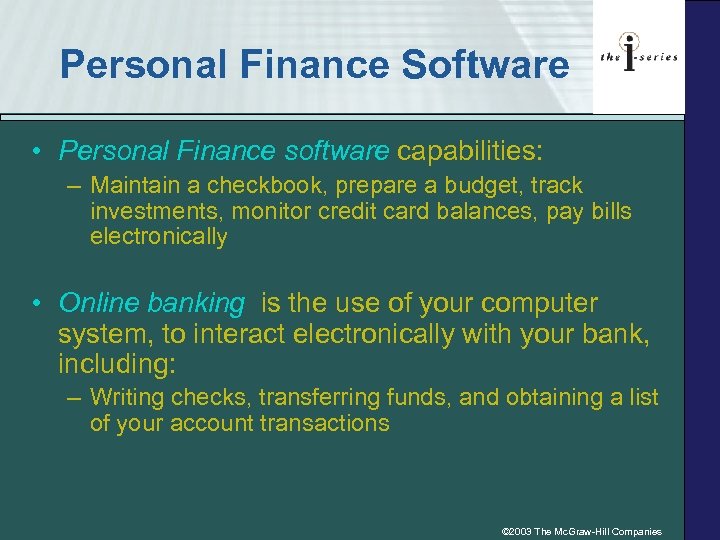 Personal Finance Software

the i-series

• Personal Finance software capabilities:
– Maintain a checkbook, prepare a budget, track investments, monitor credit card balances, pay bills electronically

• Online banking is the use of your computer system, to interact electronically with your bank, including:
– Writing checks, transferring funds, and obtaining a list of your account transactions

©2003 The McGraw-Hill Companies